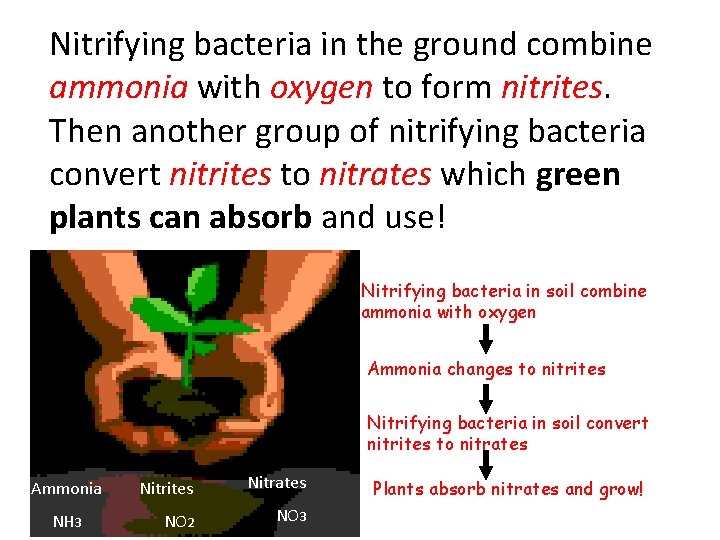 Nitrifying bacteria in the ground combine ammonia with oxygen to form nitrites. Then another group of nitrifying bacteria convert nitrites to nitrates which green plants can absorb and use!

Ammonia
$NH_3$

Nitrites
$NO_2$

Nitrates
$NO_3$

Nitrifying bacteria in soil combine ammonia with oxygen

Ammonia changes to nitrites

Nitrifying bacteria in soil convert nitrites to nitrates

Plants absorb nitrates and grow!